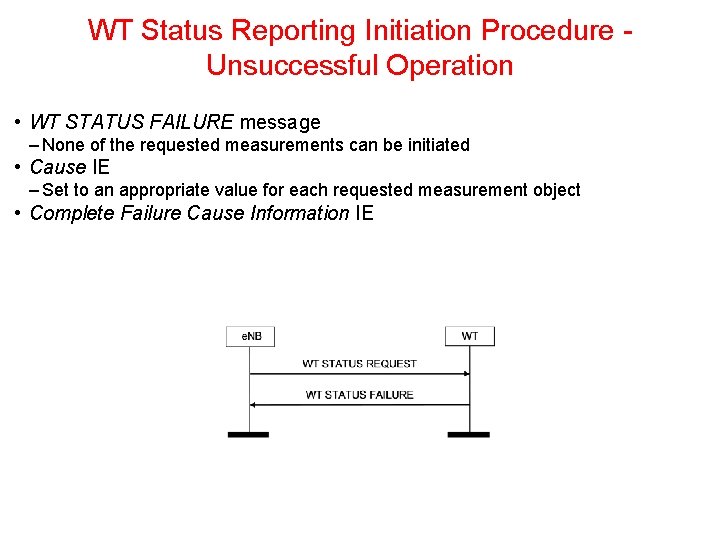 WT Status Reporting Initiation Procedure - Unsuccessful Operation

• WT STATUS FAILURE message
– None of the requested measurements can be initiated
• Cause IE
– Set to an appropriate value for each requested measurement object
• Complete Failure Cause Information IE

eNB
WT
WT STATUS REQUEST
WT STATUS FAILURE